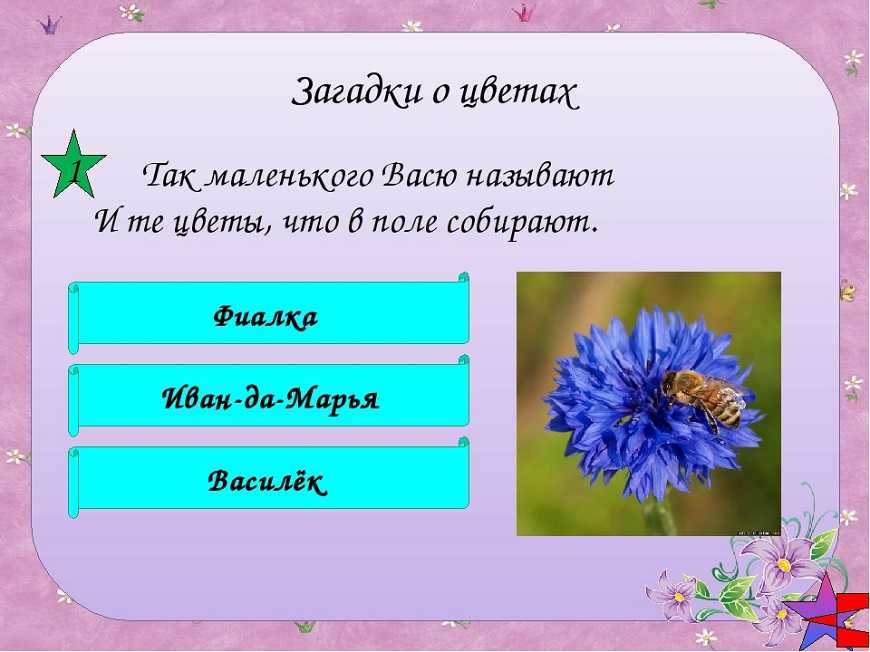 Загадки о цветах

1

Так маленького Васю называют
И те цветы, что в поле собирают.

Фиалка

Иван-да-Марья

Василёк